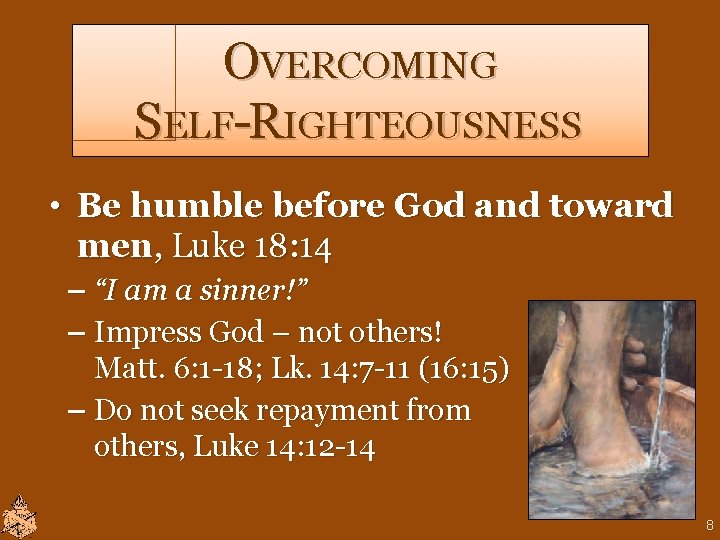 OVERCOMING SELF-RIGHTEOUSNESS

• Be humble before God and toward men, Luke 18:14

– "I am a sinner!"

– Impress God – not others! Matt. 6:1-18; Lk. 14:7-11 (16:15)

– Do not seek repayment from others, Luke 14:12-14

8